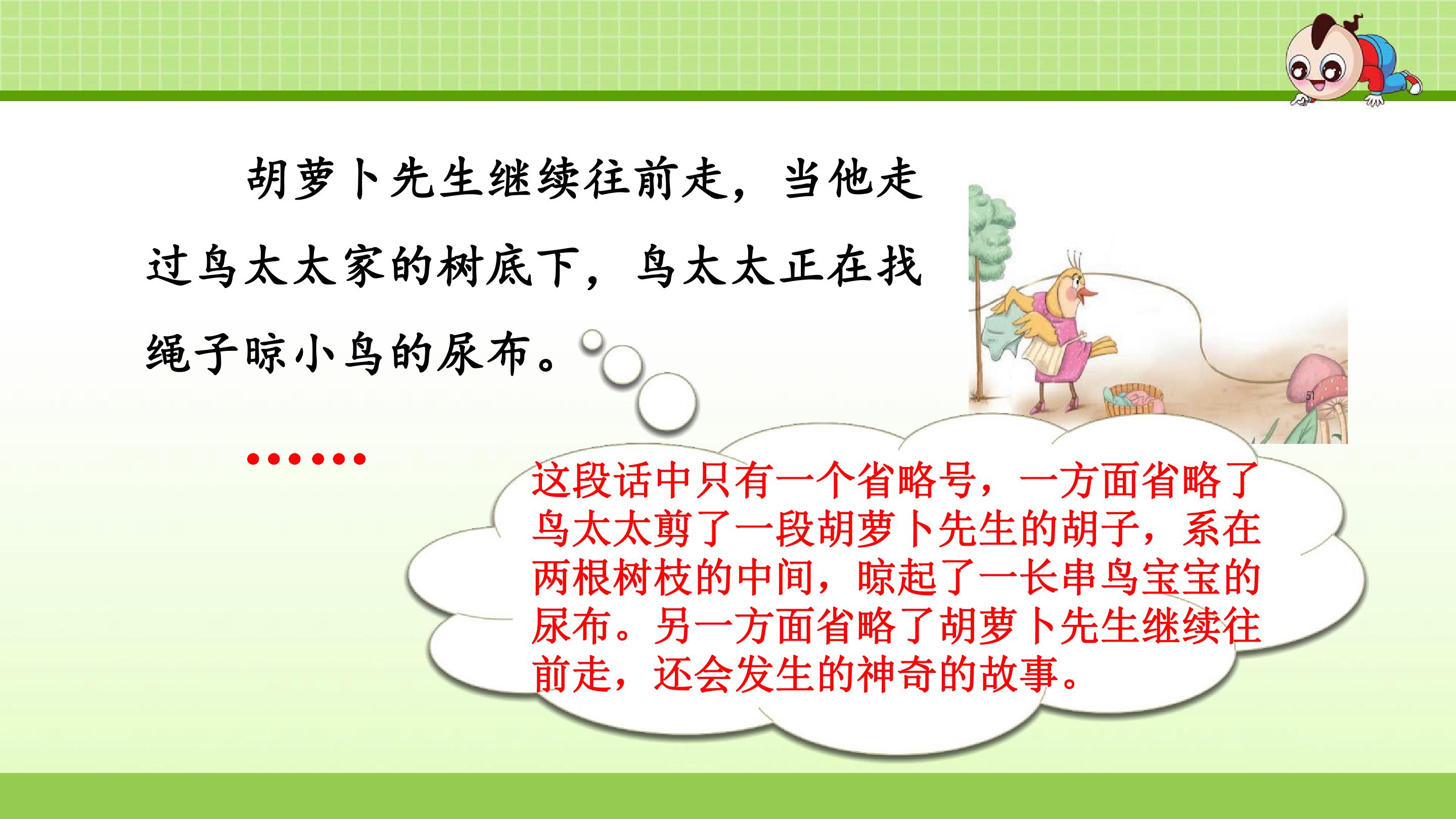 胡萝卜先生继续往前走，当他走过鸟太太家的树底下，鸟太太正在找绳子晾小鸟的尿布。

……

这段话中只有一个省略号，一方面省略了鸟太太剪了一段胡萝卜先生的胡子，系在两根树枝的中间，晾起了一长串鸟宝宝的尿布。另一方面省略了胡萝卜先生继续往前走，还会发生的神奇的故事。